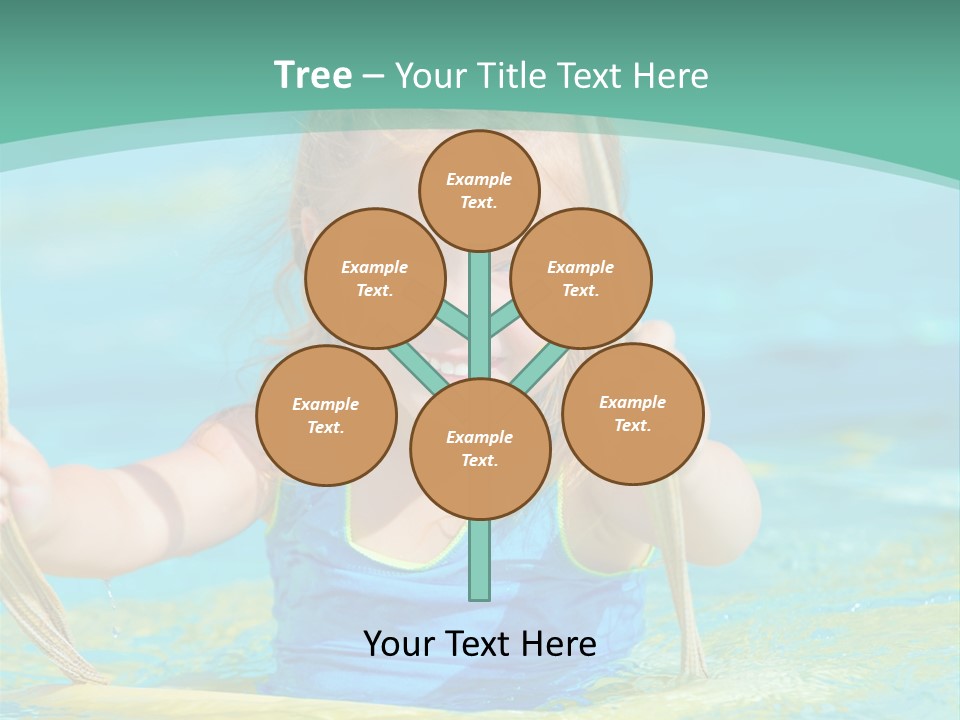 Tree – Your Title Text Here

Example Text.

Example Text.

Example Text.

Example Text.

Example Text.

Example Text.

Your Text Here